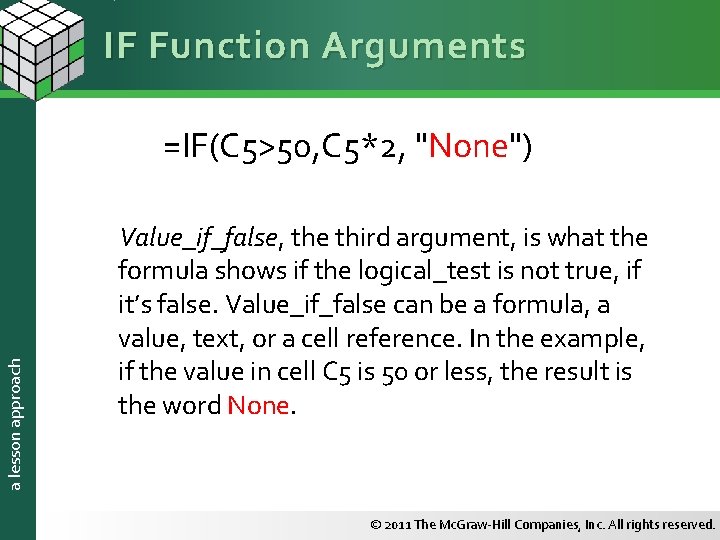 IF Function Arguments

=IF(C5>50,C5*2, "None")

Value_if_false, the third argument, is what the formula shows if the logical_test is not true, if it's false. Value_if_false can be a formula, a value, text, or a cell reference. In the example, if the value in cell C5 is 50 or less, the result is the word None.

a lesson approach

© 2011 The McGraw-Hill Companies, Inc. All rights reserved.